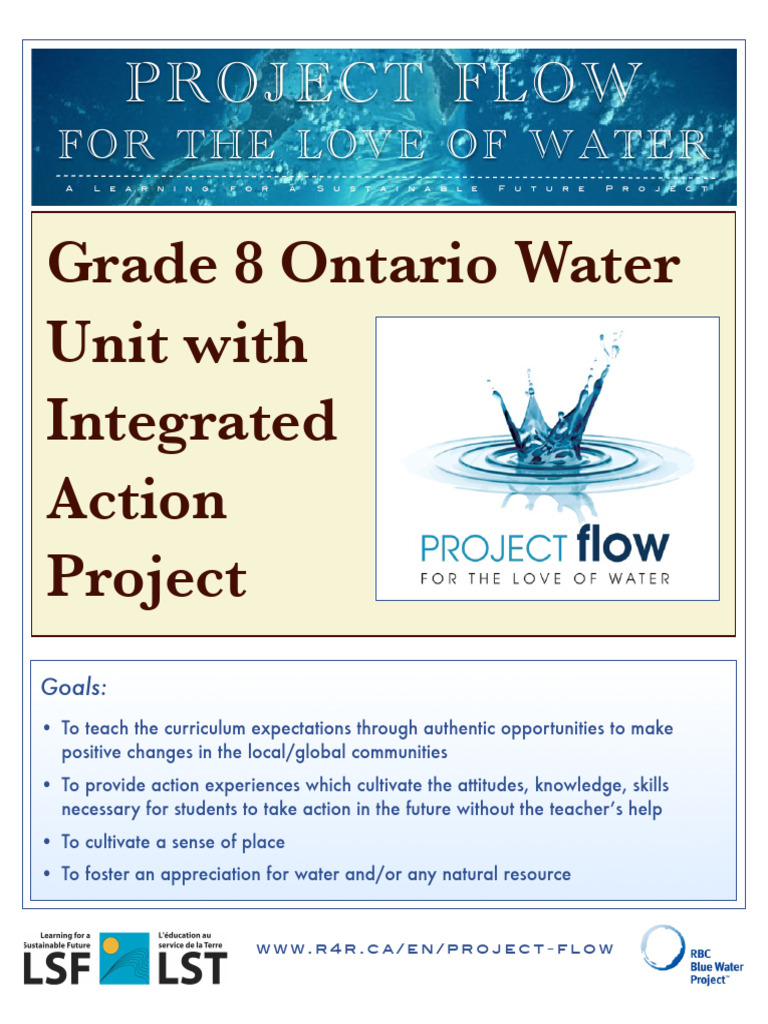 PROJECT FLOW
FOR THE LOVE OF WATER
A LEARNING FOR A SUSTAINABLE FUTURE PROJECT

Grade 8 Ontario Water Unit with Integrated Action Project

PROJECT flow
FOR THE LOVE OF WATER

Goals:

• To teach the curriculum expectations through authentic opportunities to make positive changes in the local/global communities

• To provide action experiences which cultivate the attitudes, knowledge, skills necessary for students to take action in the future without the teacher's help

• To cultivate a sense of place

• To foster an appreciation for water and/or any natural resource

Learning for a Sustainable Future
LSF
L'éducation au service de la Terre
LST

WWW.R4R.CA/EN/PROJECT-FLOW

RBC Blue Water Project™